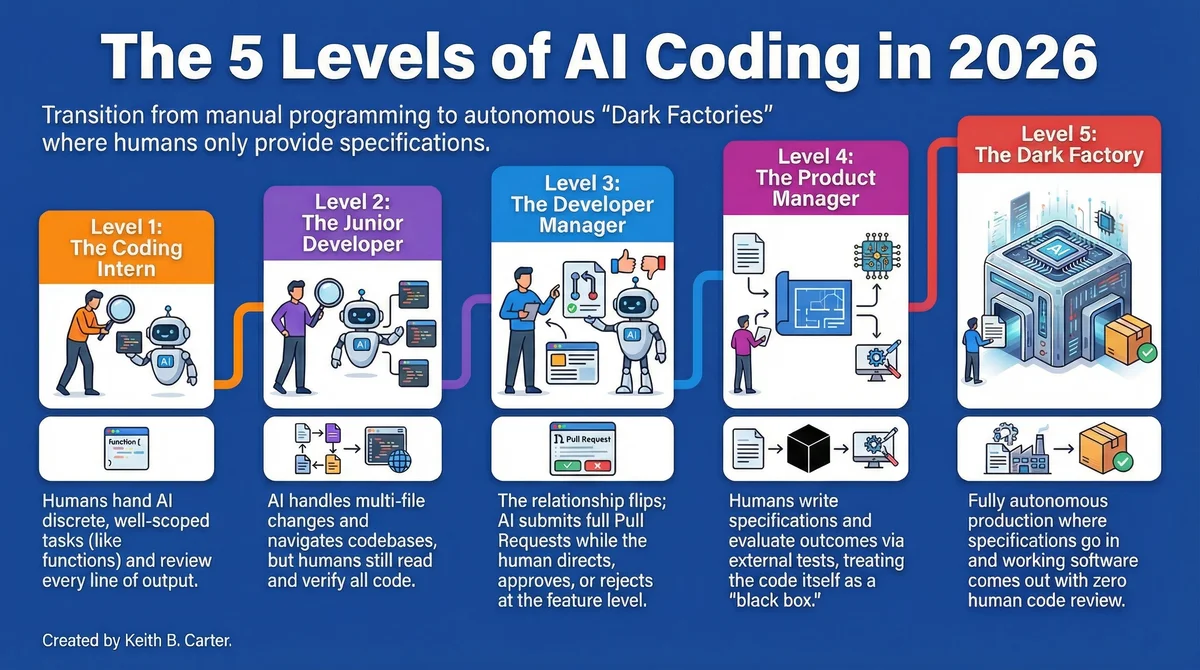 The 5 Levels of AI Coding in 2026

Transition from manual programming to autonomous "Dark Factories" where humans only provide specifications.

Level 1: The Coding Intern

AI

Function {

Humans hand AI discrete, well-scoped tasks (like functions) and review every line of output.

Level 2: The Junior Developer

AI

AI handles multi-file changes and navigates codebases, but humans still read and verify all code.

Level 3: The Developer Manager

AI

Pull Request

The relationship flips; AI submits full Pull Requests while the human directs, approves, or rejects at the feature level.

Level 4: The Product Manager

Humans write specifications and evaluate outcomes via external tests, treating the code itself as a "black box."

Level 5: The Dark Factory

AI

Fully autonomous production where specifications go in and working software comes out with zero human code review.

Created by Keith B. Carter.